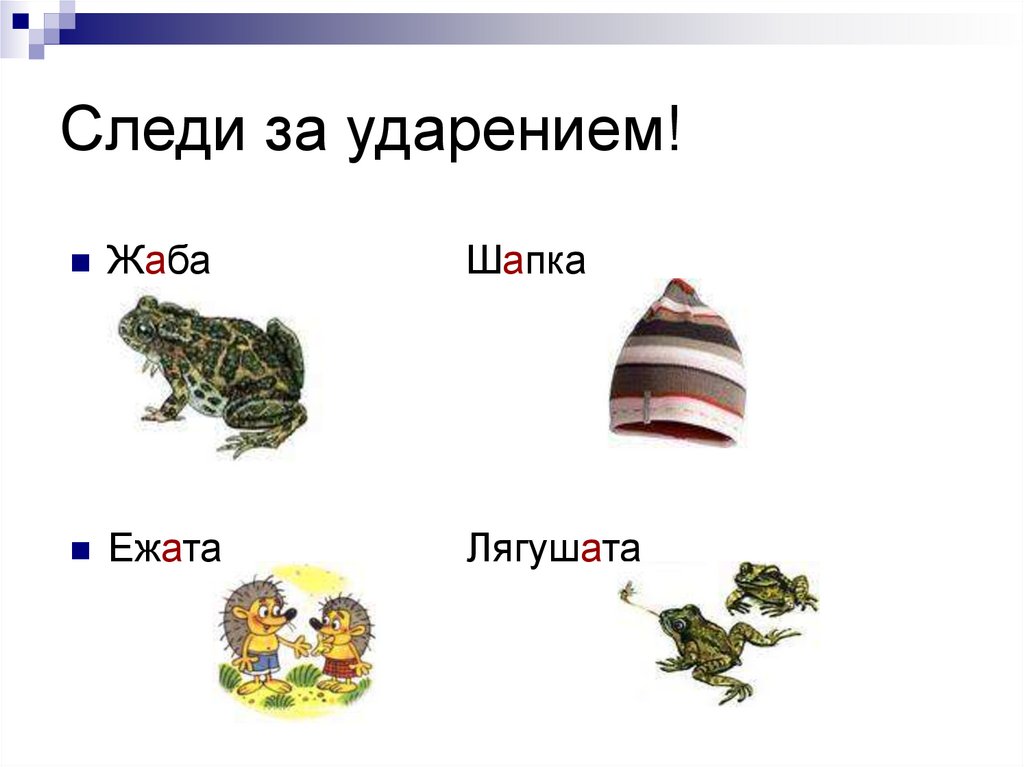 Следи за ударением!

Жаба

Шапка

Ежата

Лягушата